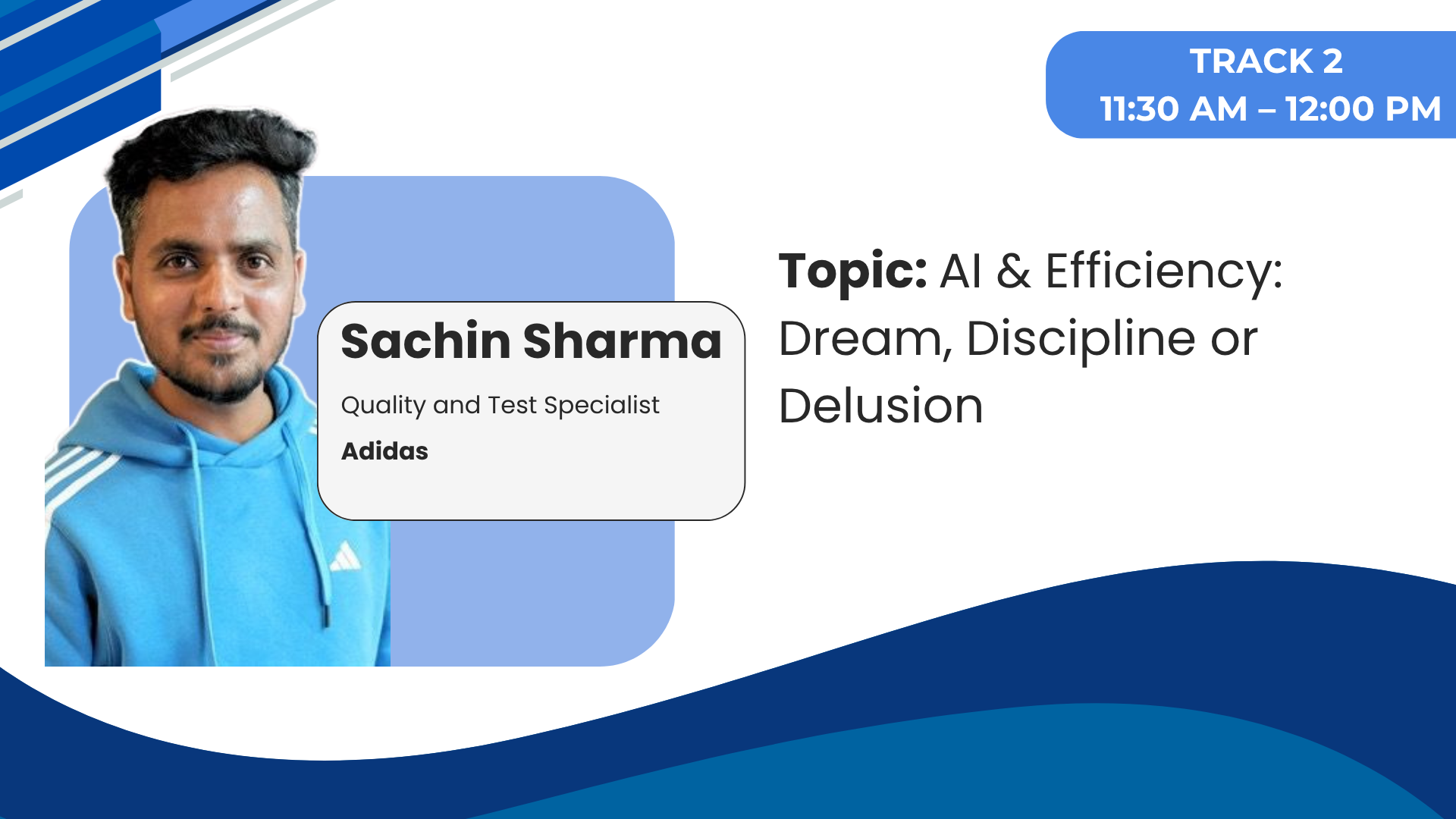 TRACK 2
11:30 AM – 12:00 PM

Sachin Sharma

Quality and Test Specialist

Adidas

Topic: AI & Efficiency: Dream, Discipline or Delusion